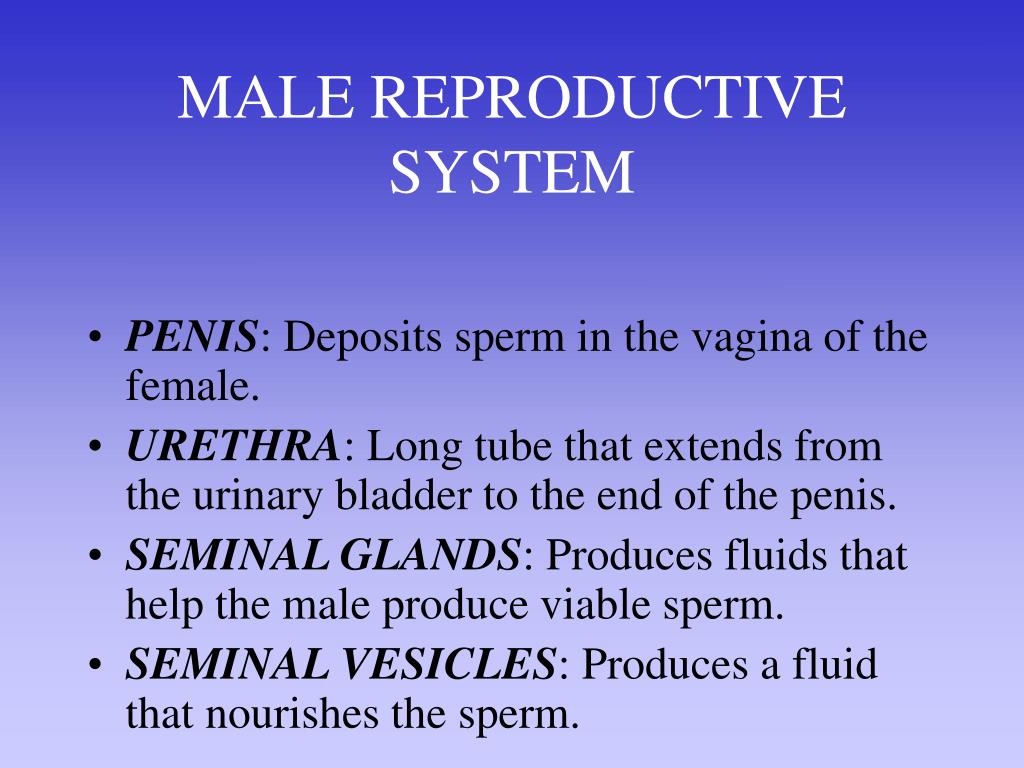 MALE REPRODUCTIVE SYSTEM

• PENIS: Deposits sperm in the vagina of the female.
• URETHRA: Long tube that extends from the urinary bladder to the end of the penis.
• SEMINAL GLANDS: Produces fluids that help the male produce viable sperm.
• SEMINAL VESICLES: Produces a fluid that nourishes the sperm.